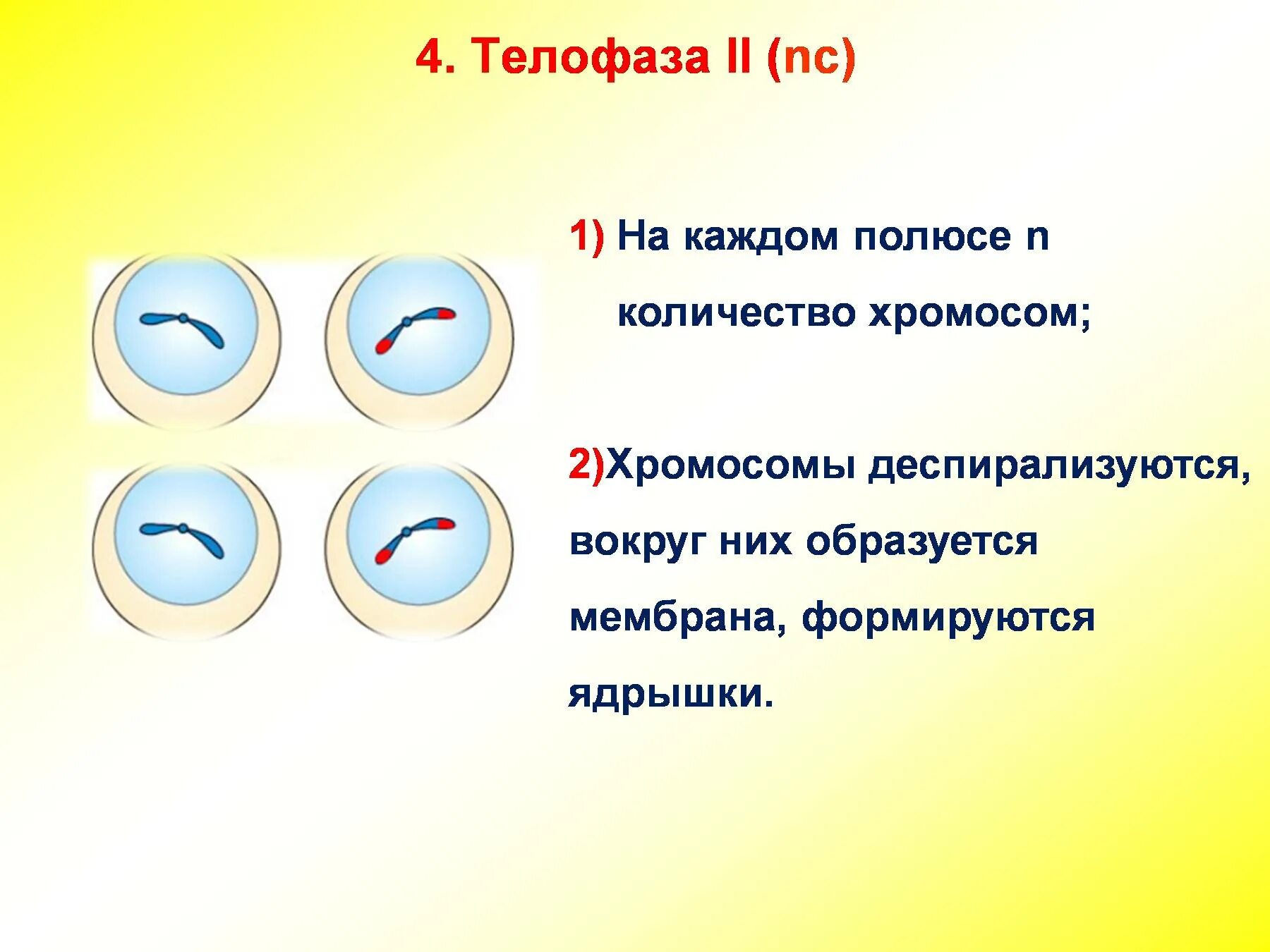 4. Телофаза II (nc)

1) На каждом полюсе n количество хромосом;

2)Хромосомы деспирализуются, вокруг них образуется мембрана, формируются ядрышки.